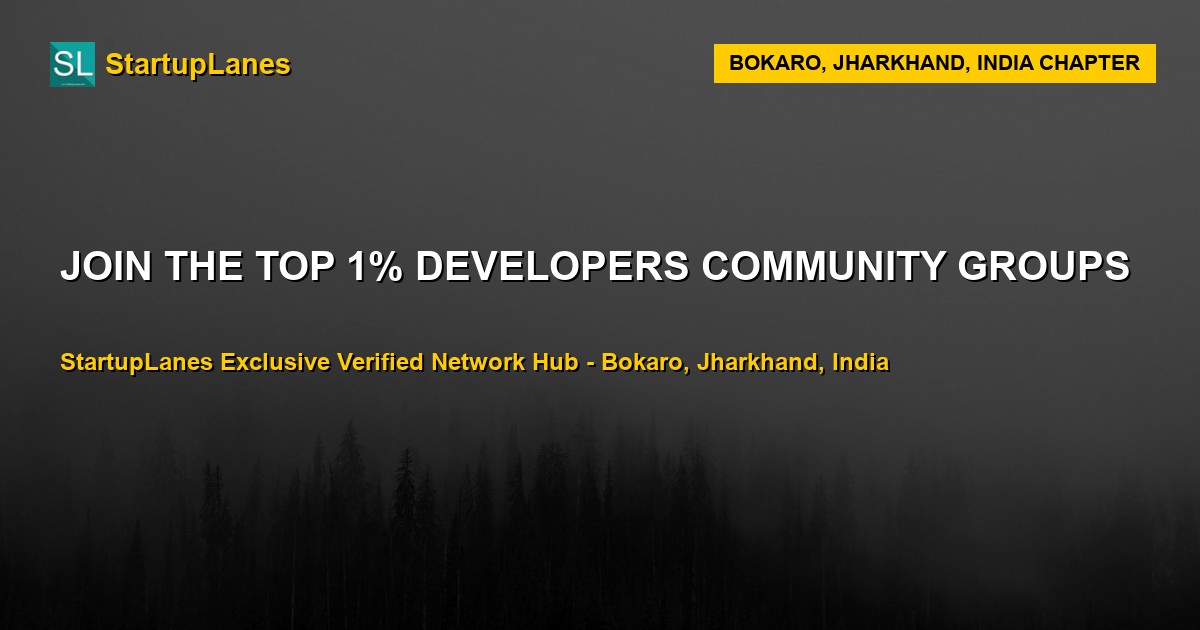 SL StartupLanes

BOKARO, JHARKHAND, INDIA CHAPTER

JOIN THE TOP 1% DEVELOPERS COMMUNITY GROUPS

StartupLanes Exclusive Verified Network Hub - Bokaro, Jharkhand, India